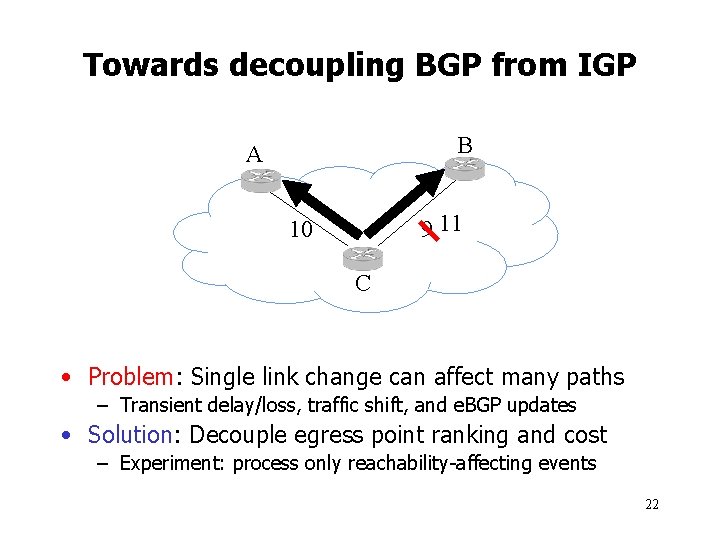 Towards decoupling BGP from IGP

A

B

10

9 11

C

• Problem: Single link change can affect many paths
- Transient delay/loss, traffic shift, and eBGP updates
• Solution: Decouple egress point ranking and cost
- Experiment: process only reachability-affecting events

22